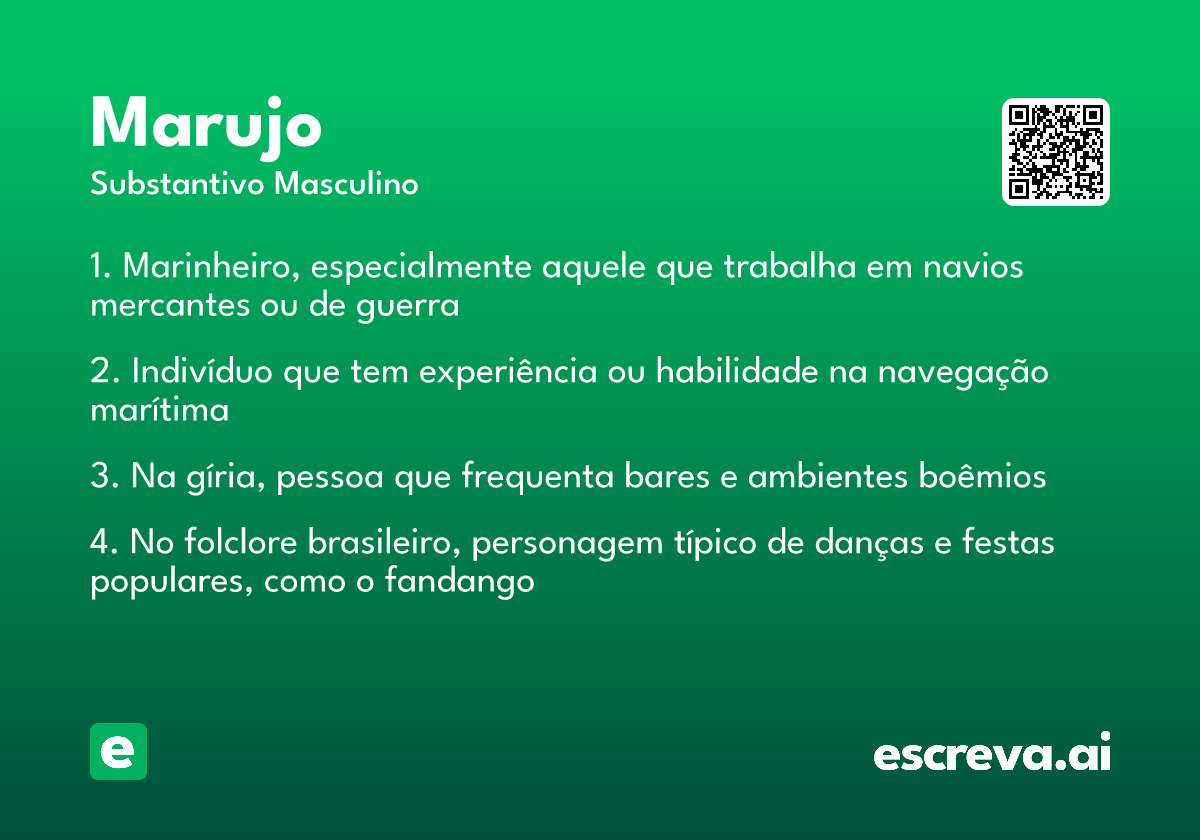 Marujo
Substantivo Masculino

1. Marinheiro, especialmente aquele que trabalha em navios mercantes ou de guerra

2. Indivíduo que tem experiência ou habilidade na navegação marítima

3. Na gíria, pessoa que frequenta bares e ambientes boêmios

4. No folclore brasileiro, personagem típico de danças e festas populares, como o fandango

e

escreva.ai